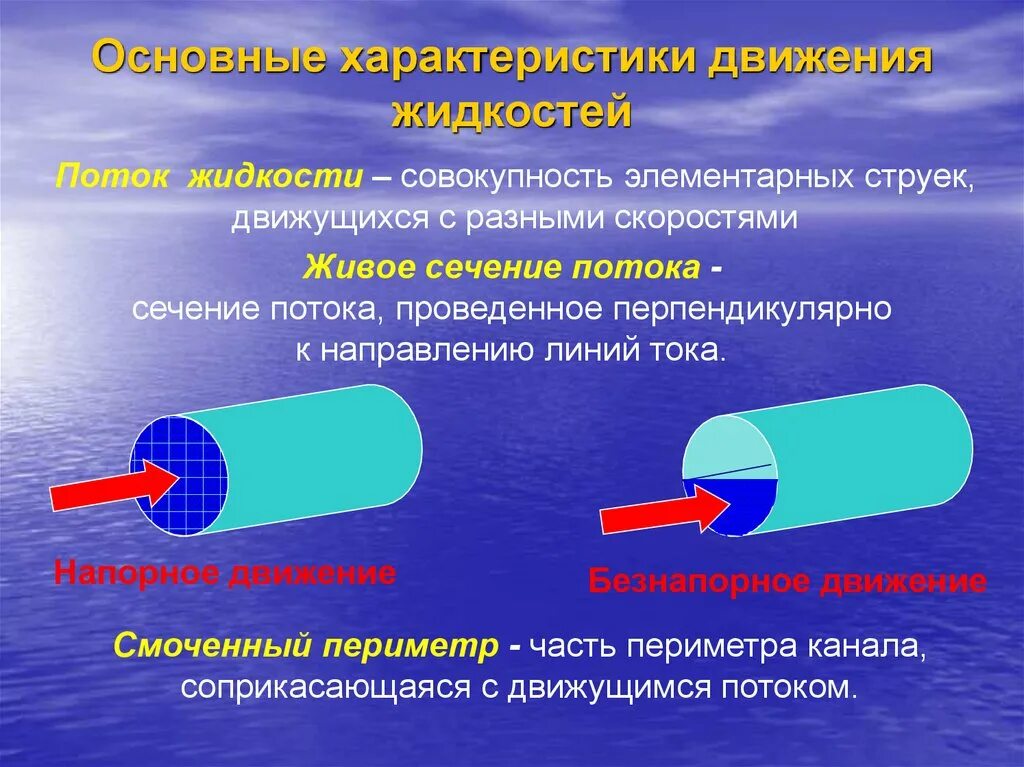 Основные характеристики движения жидкостей

Поток жидкости – совокупность элементарных струек, движущихся с разными скоростями

Живое сечение потока - сечение потока, проведенное перпендикулярно к направлению линий тока.

Напорное движение

Безнапорное движение

Смоченный периметр - часть периметра канала, соприкасающаяся с движущимся потоком.